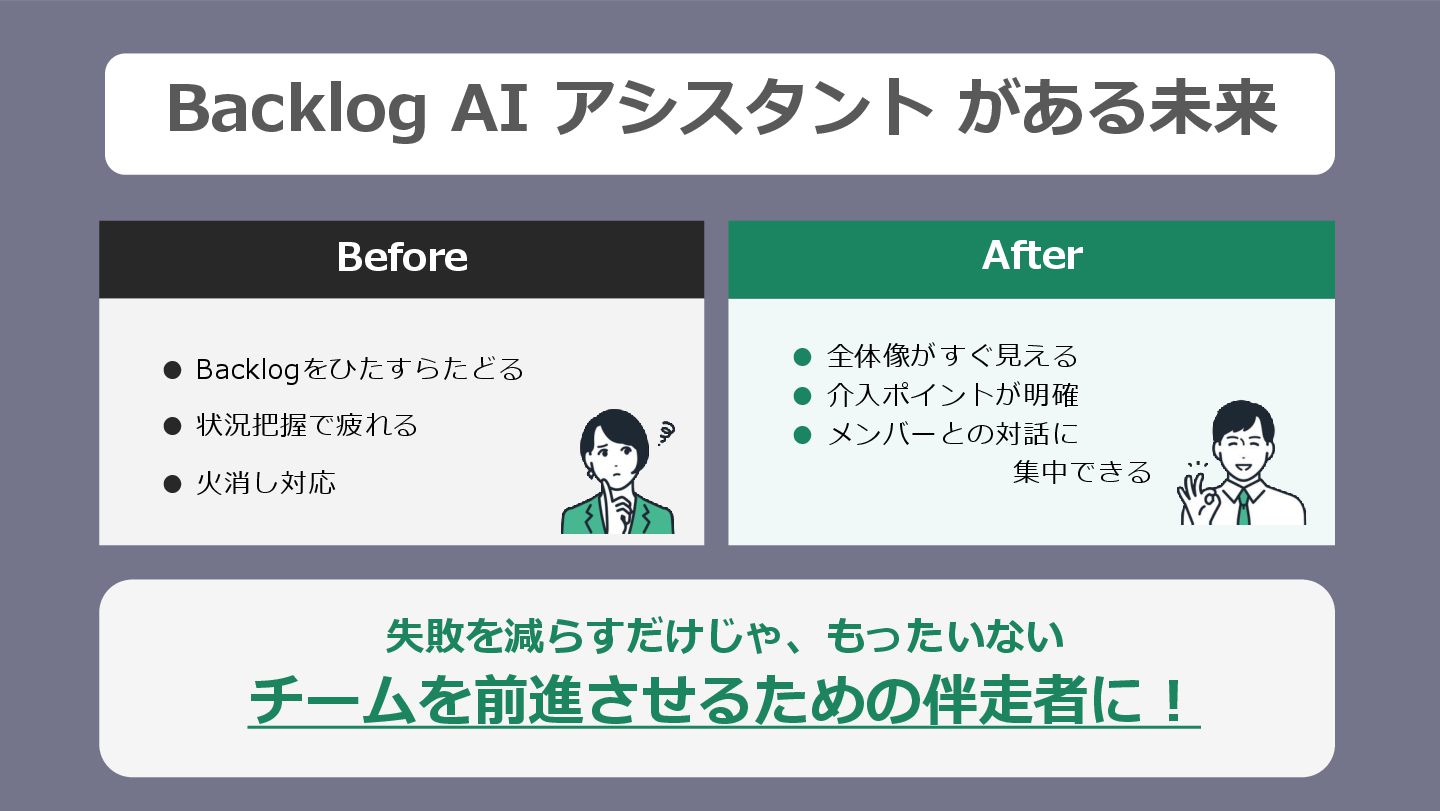 Backlog AI アシスタント がある未来

Before

● Backlogをひたすらたどる
● 状況把握で疲れる
● 火消し対応

After

● 全体像がすぐ見える
● 介入ポイントが明確
● メンバーとの対話に集中できる

失敗を減らすだけじゃ、もったいない
チームを前進させるための伴走者に！